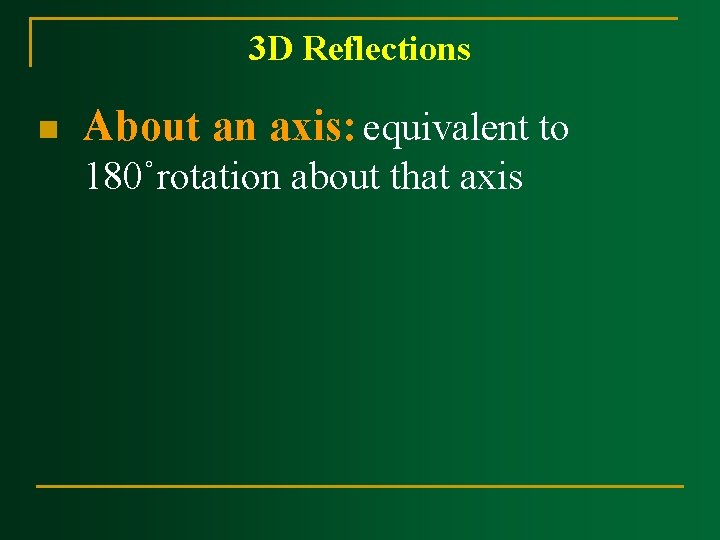 3D Reflections

About an axis: equivalent to 180˚rotation about that axis